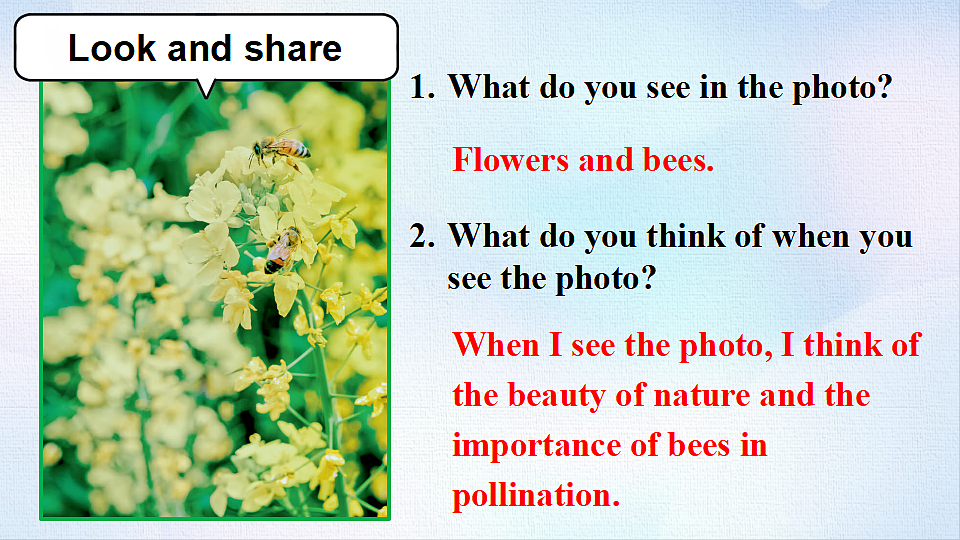 Look and share

1. What do you see in the photo?

Flowers and bees.

2. What do you think of when you see the photo?

When I see the photo, I think of the beauty of nature and the importance of bees in pollination.